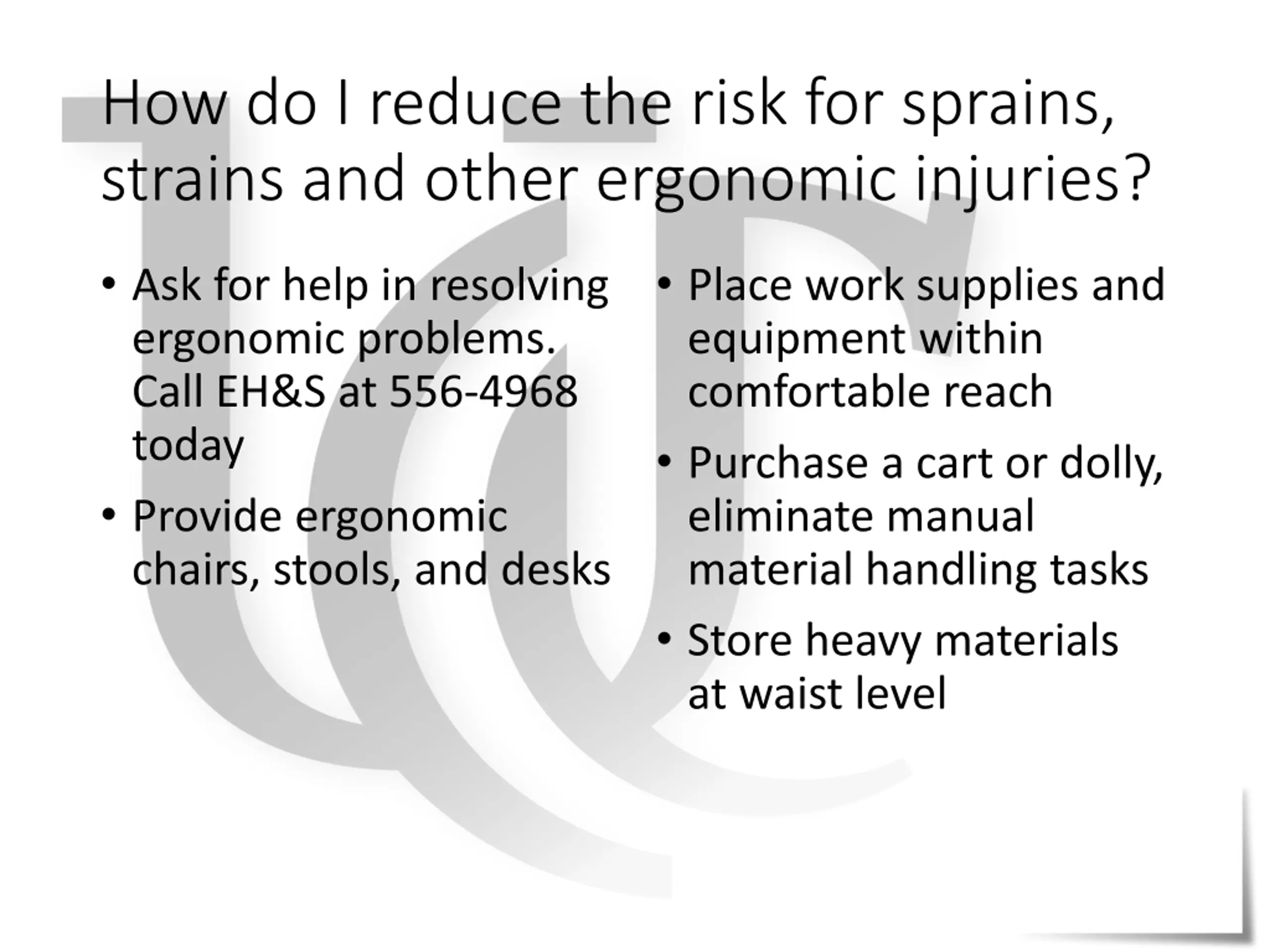 How do I reduce the risk for sprains, strains and other ergonomic injuries?

• Ask for help in resolving ergonomic problems. Call EH&S at 556-4968 today

• Provide ergonomic chairs, stools, and desks

• Place work supplies and equipment within comfortable reach

• Purchase a cart or dolly, eliminate manual material handling tasks

• Store heavy materials at waist level